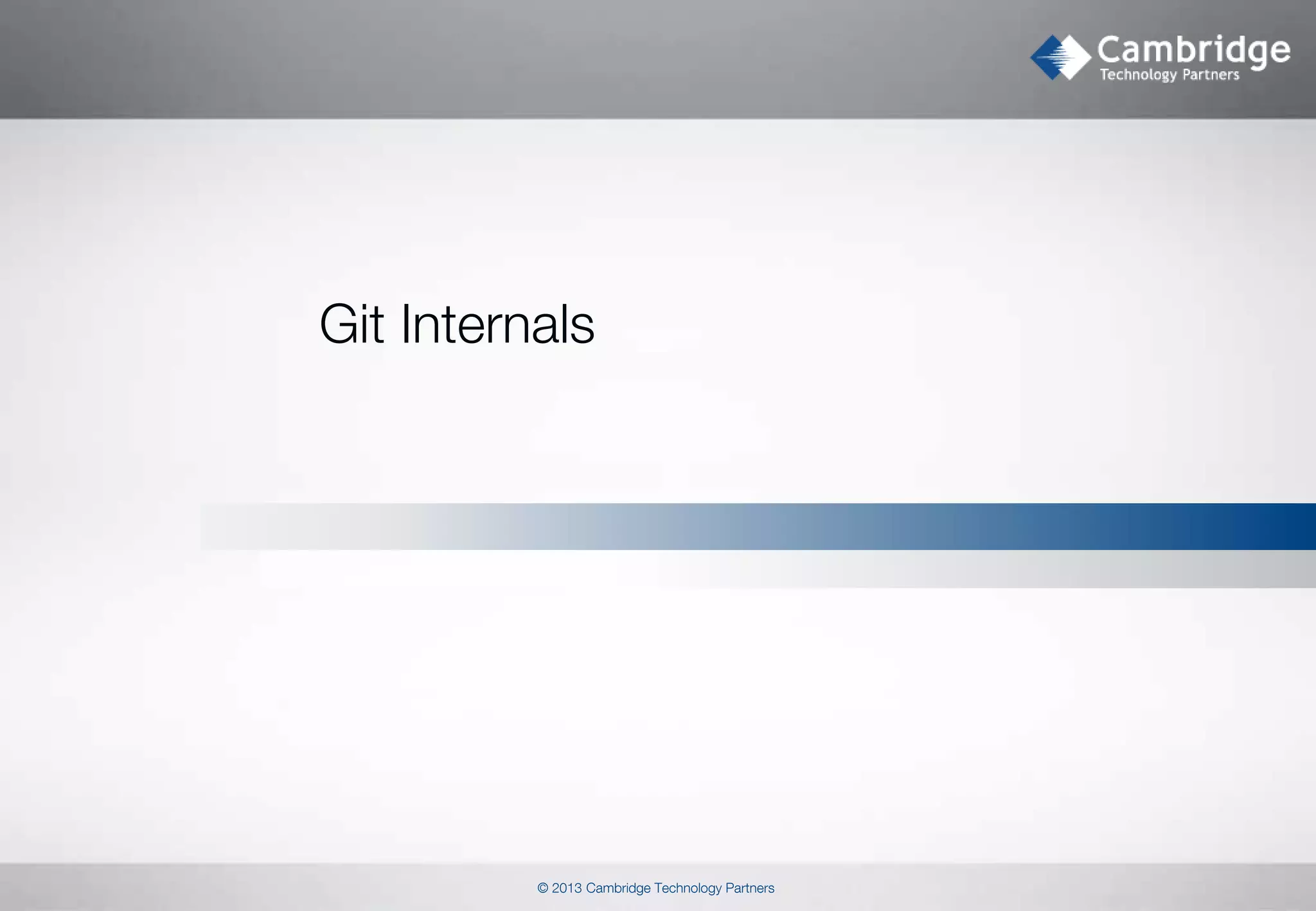 Cambridge
Technology Partners

Git Internals

© 2013 Cambridge Technology Partners